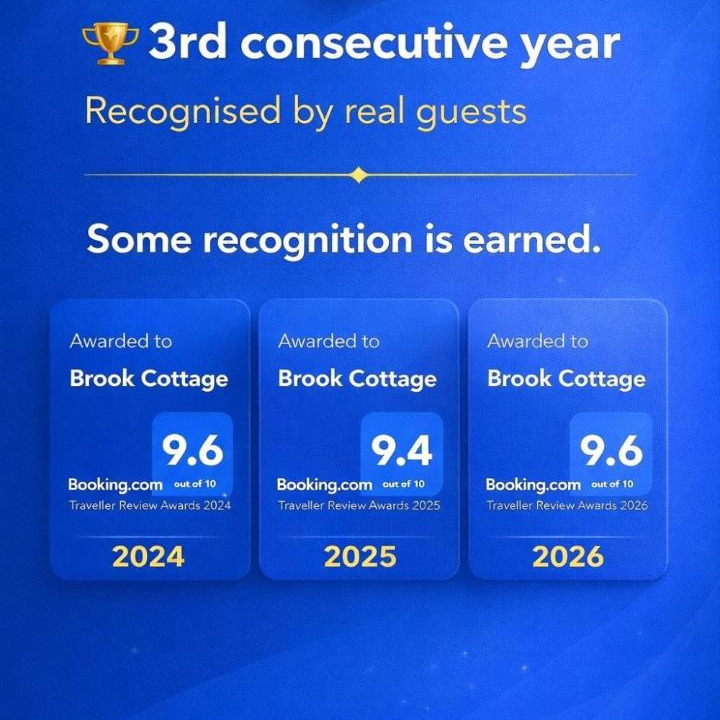 3rd consecutive year

Recognised by real guests

Some recognition is earned.

Awarded to
Brook Cottage
9.6
Booking.com out of 10
Traveller Review Awards 2024
2024

Awarded to
Brook Cottage
9.4
Booking.com out of 10
Traveller Review Awards 2025
2025

Awarded to
Brook Cottage
9.6
Booking.com out of 10
Traveller Review Awards 2026
2026